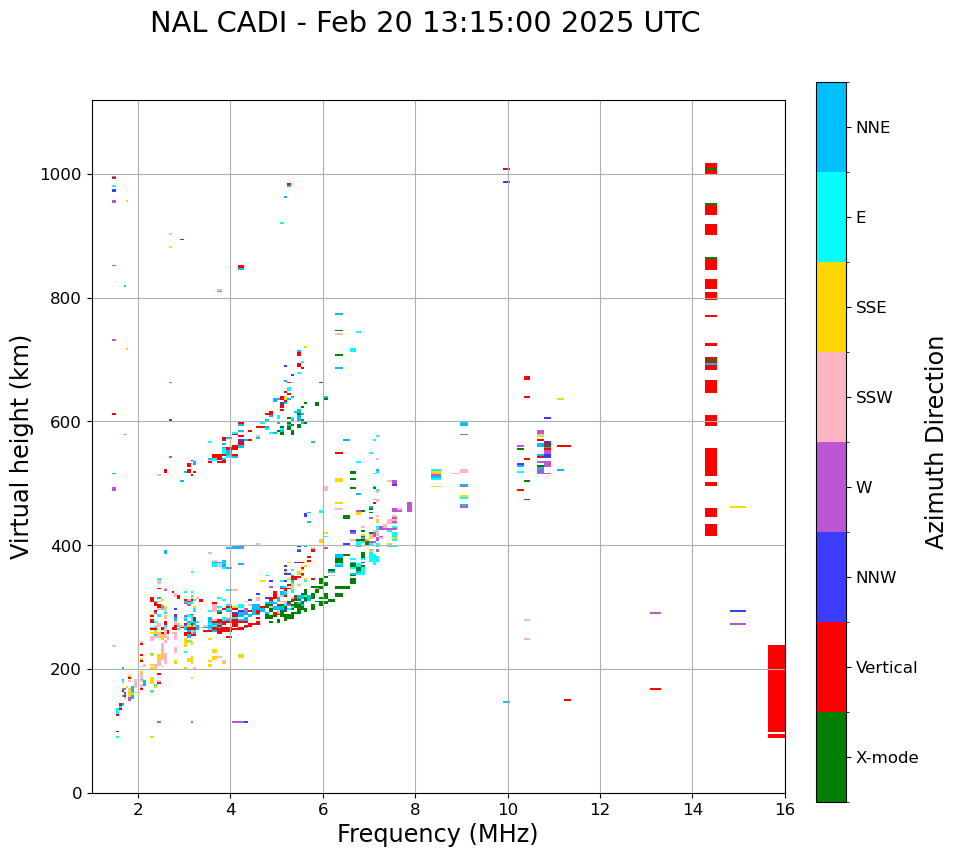 NAL CADI - Feb 20 13:15:00 2025 UTC

Virtual height (km)

1000
800
600
400
200
0

2
4
6
8
10
12
14
16

Frequency (MHz)

NNE
E
SSE
SSW
W
NNW
Vertical
X-mode

Azimuth Direction